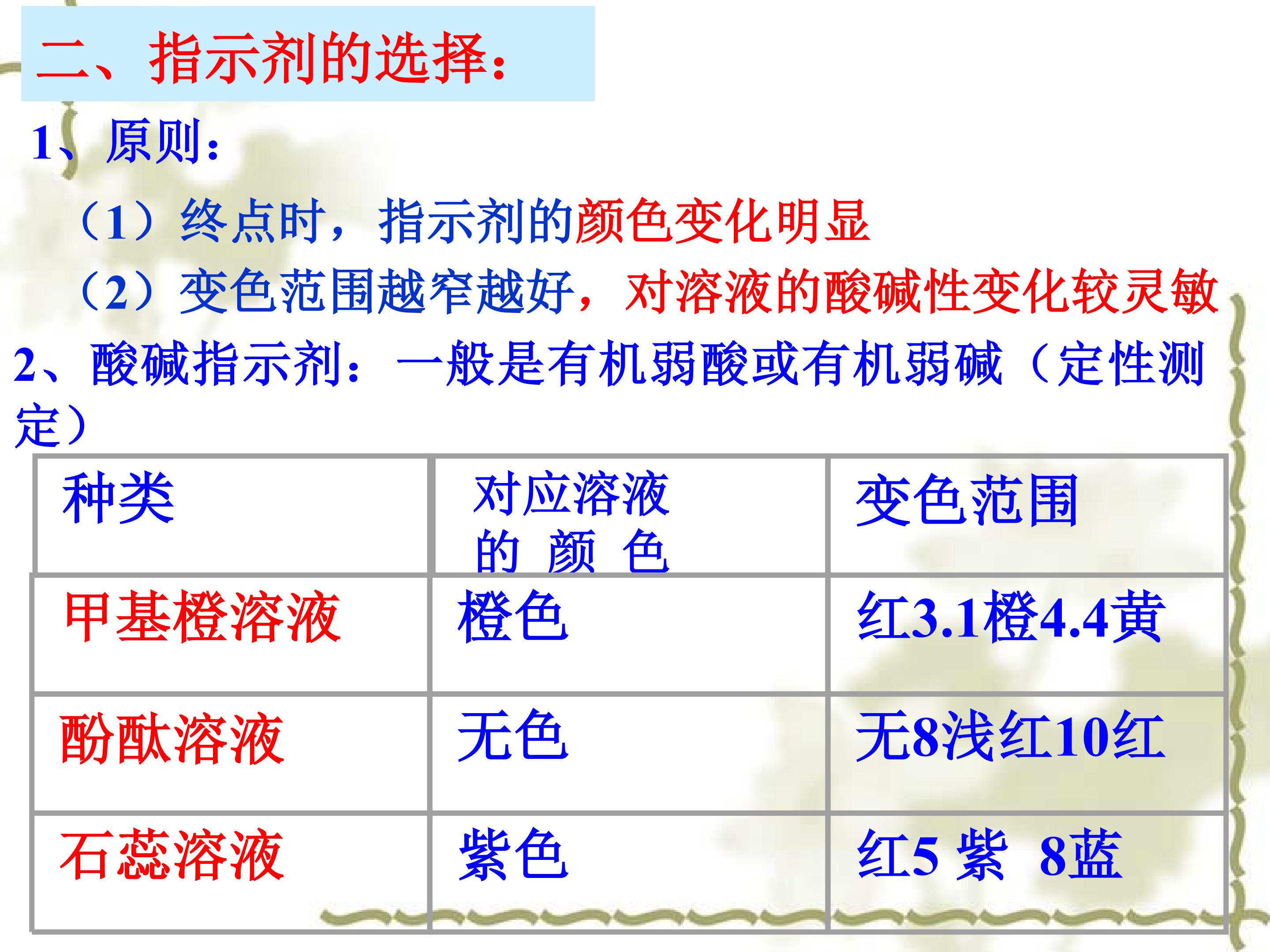 二、指示剂的选择：

1、原则：

（1）终点时，指示剂的颜色变化明显

（2）变色范围越窄越好，对溶液的酸碱性变化较灵敏

2、酸碱指示剂：一般是有机弱酸或有机弱碱（定性测定）

| 种类 | 对应溶液的 颜 色 | 变色范围 |
|---|---|---|
| 甲基橙溶液 | 橙色 | 红3.1橙4.4黄 |
| 酚酞溶液 | 无色 | 无8浅红10红 |
| 石蕊溶液 | 紫色 | 红5 紫 8蓝 |